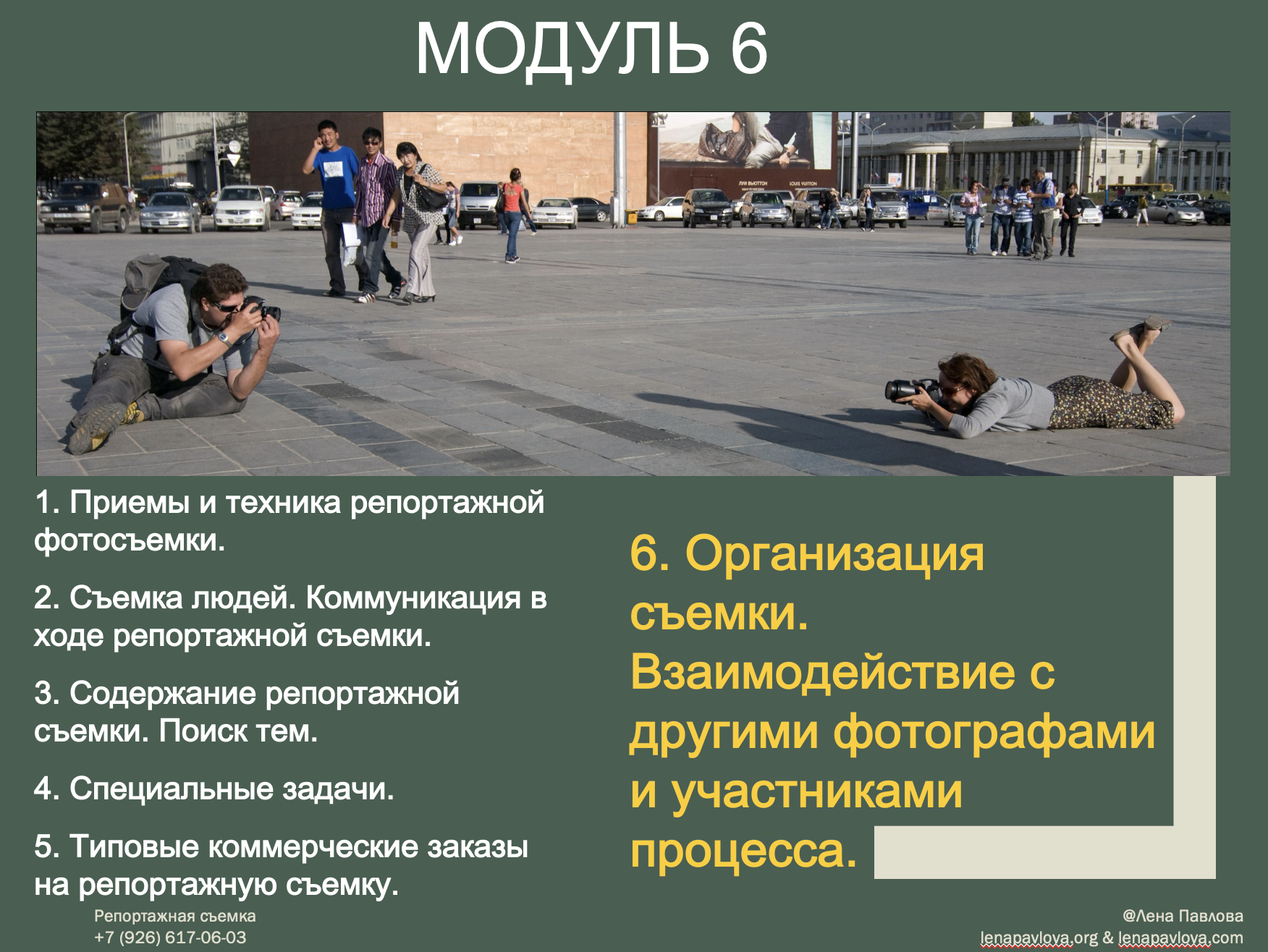 МОДУЛЬ 6

ЛУИ ВЬЮТТОН LOUIS VUITTON

1. Приемы и техника репортажной фотосъемки.

2. Съемка людей. Коммуникация в ходе репортажной съемки.

3. Содержание репортажной съемки. Поиск тем.

4. Специальные задачи.

5. Типовые коммерческие заказы на репортажную съемку.

6. Организация съемки. Взаимодействие с другими фотографами и участниками процесса.

Репортажная съемка
+7 (926) 617-06-03

@Лена Павлова
lenapavlova.org & lenapavlova.com